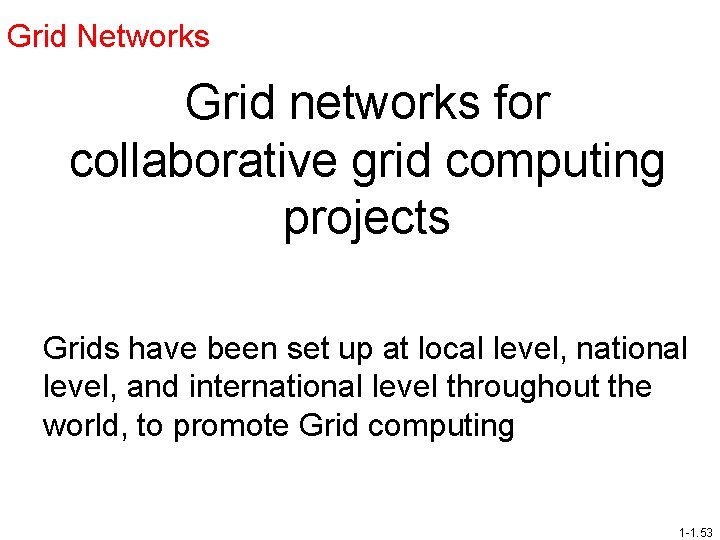 Grid Networks

Grid networks for collaborative grid computing projects

Grids have been set up at local level, national level, and international level throughout the world, to promote Grid computing

1-1.53